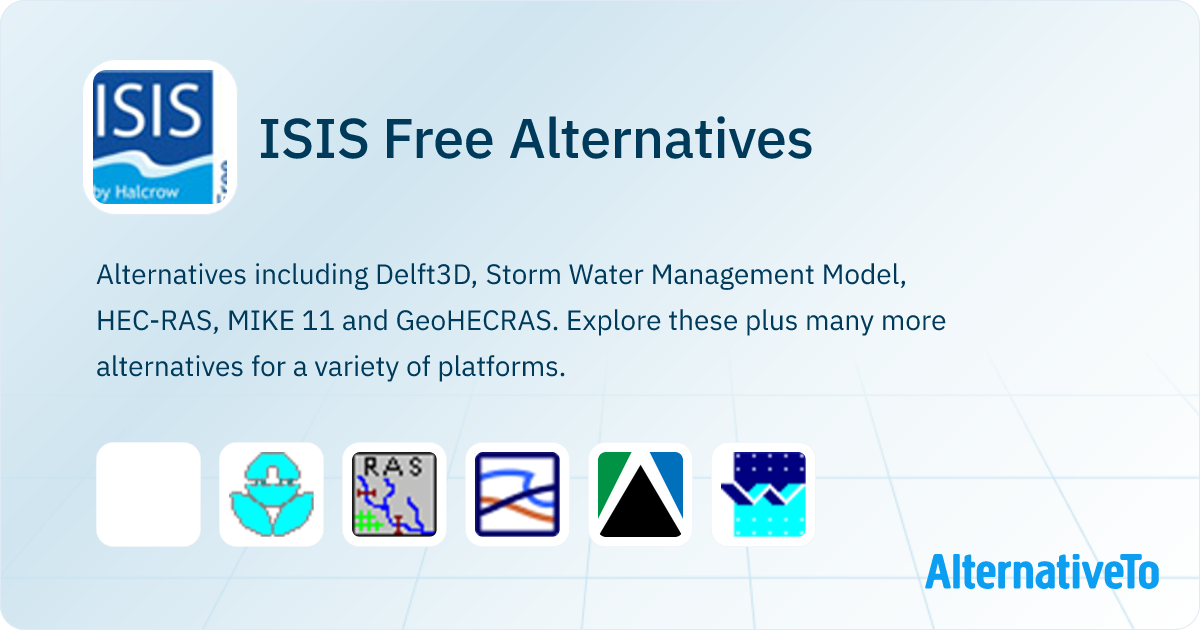 ISIS
by Halcrow

ISIS Free Alternatives

Alternatives including Delft3D, Storm Water Management Model, HEC-RAS, MIKE 11 and GeoHECRAS. Explore these plus many more alternatives for a variety of platforms.

RAS

AlternativeTo